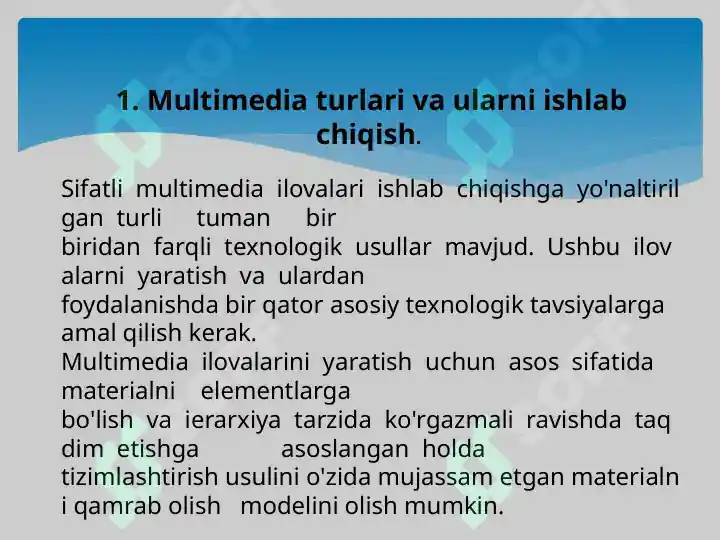 1. Multimedia turlari va ularni ishlab chiqish.

Sifatli multimedia ilovalari ishlab chiqishga yo'naltiril gan turli tuman bir biridan farqli texnologik usullar mavjud. Ushbu ilov alarni yaratish va ulardan foydalanishda bir qator asosiy texnologik tavsiyalarga amal qilish kerak.
Multimedia ilovalarini yaratish uchun asos sifatida materialni elementlarga bo'lish va ierarxiya tarzida ko'rgazmali ravishda taq dim etishga asoslangan holda tizimlashtirish usulini o'zida mujassam etgan materialn i qamrab olish modelini olish mumkin.